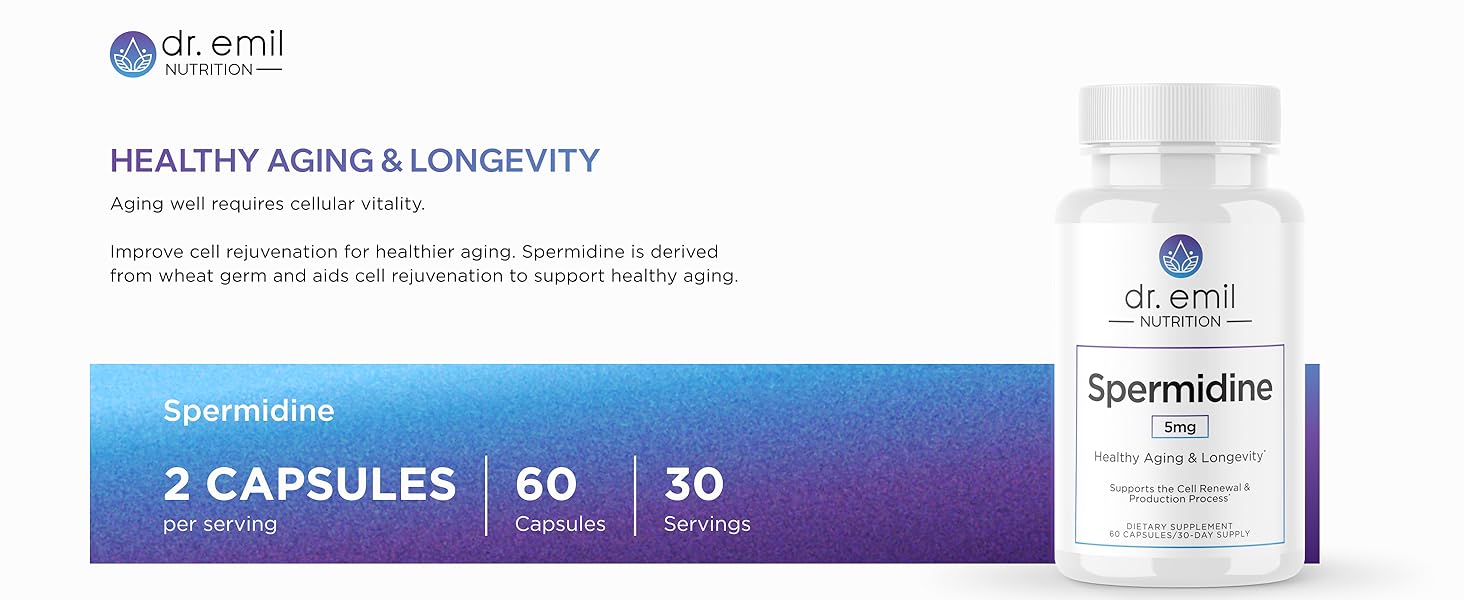 dr. emil
NUTRITION

HEALTHY AGING & LONGEVITY

Aging well requires cellular vitality.

Improve cell rejuvenation for healthier aging. Spermidine is derived from wheat germ and aids cell rejuvenation to support healthy aging.

Spermidine

2 CAPSULES
per serving

60
Capsules

30
Servings

dr. emil
NUTRITION

Spermidine

5mg

Healthy Aging & Longevity*

Supports the Cell Renewal & Production Process*

DIETARY SUPPLEMENT
60 CAPSULES/30-DAY SUPPLY